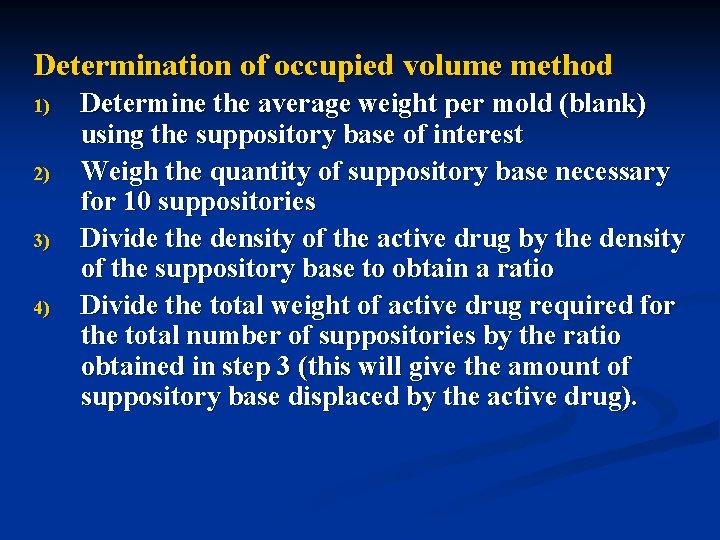 Determination of occupied volume method

1) Determine the average weight per mold (blank) using the suppository base of interest

2) Weigh the quantity of suppository base necessary for 10 suppositories

3) Divide the density of the active drug by the density of the suppository base to obtain a ratio

4) Divide the total weight of active drug required for the total number of suppositories by the ratio obtained in step 3 (this will give the amount of suppository base displaced by the active drug).